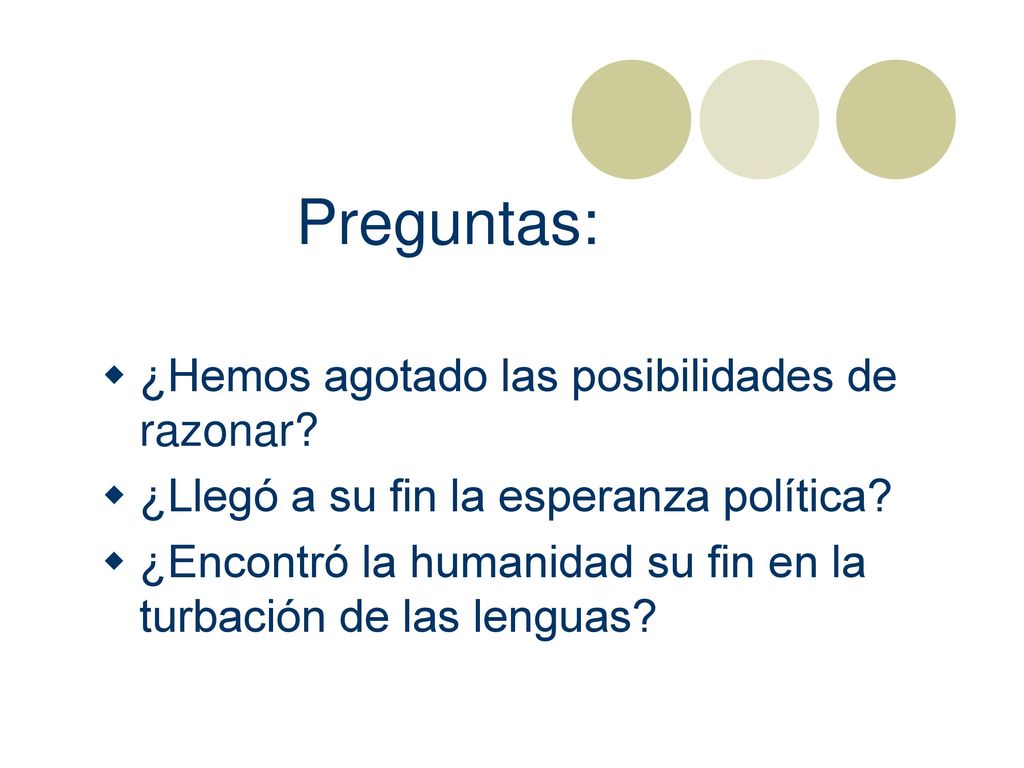 Preguntas:

¿Hemos agotado las posibilidades de razonar?
¿Llegó a su fin la esperanza política?
¿Encontró la humanidad su fin en la turbación de las lenguas?